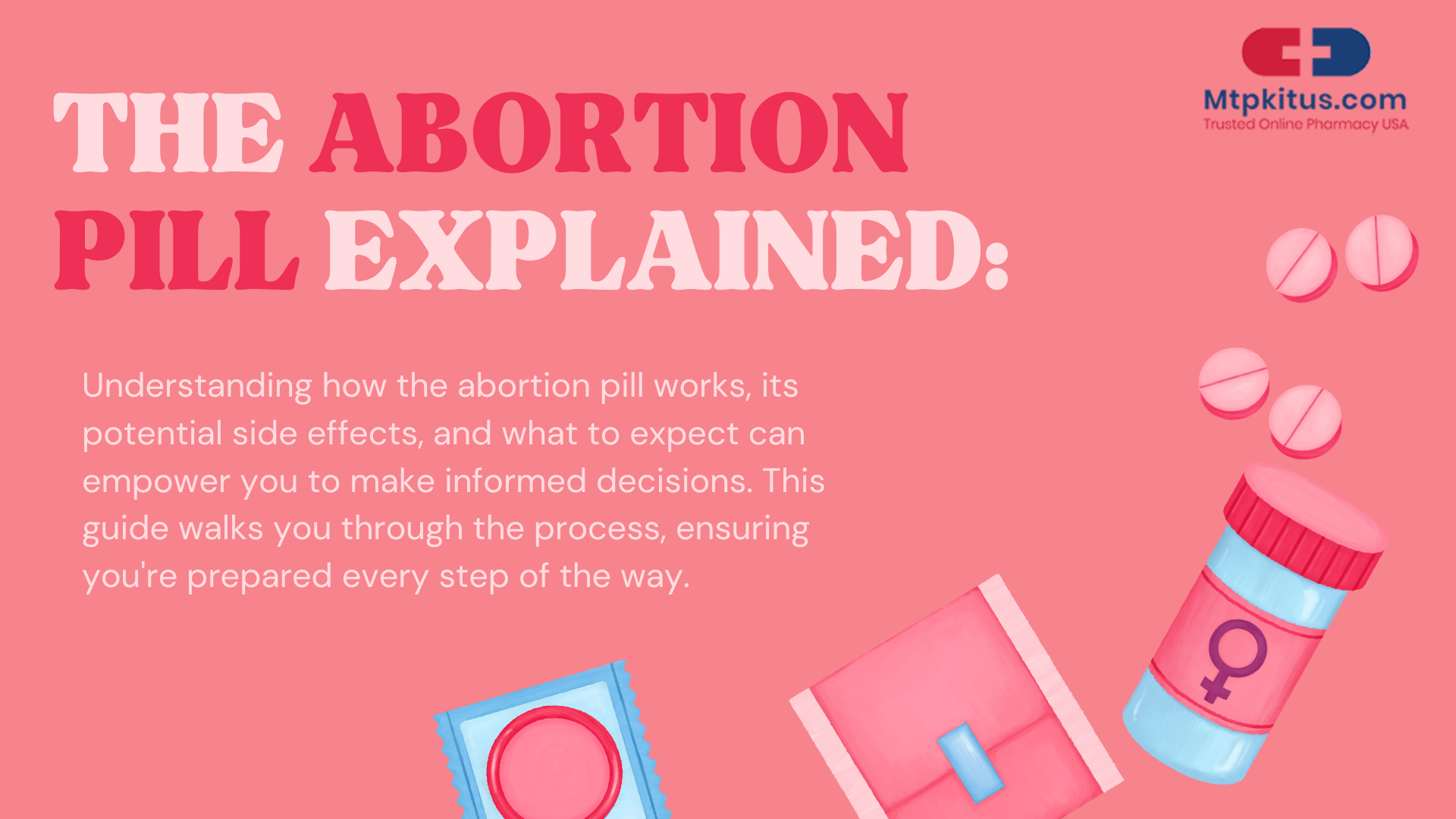 Mtpkitus.com
Trusted Online Pharmacy USA

THE ABORTION PILL EXPLAINED:

Understanding how the abortion pill works, its potential side effects, and what to expect can empower you to make informed decisions. This guide walks you through the process, ensuring you're prepared every step of the way.